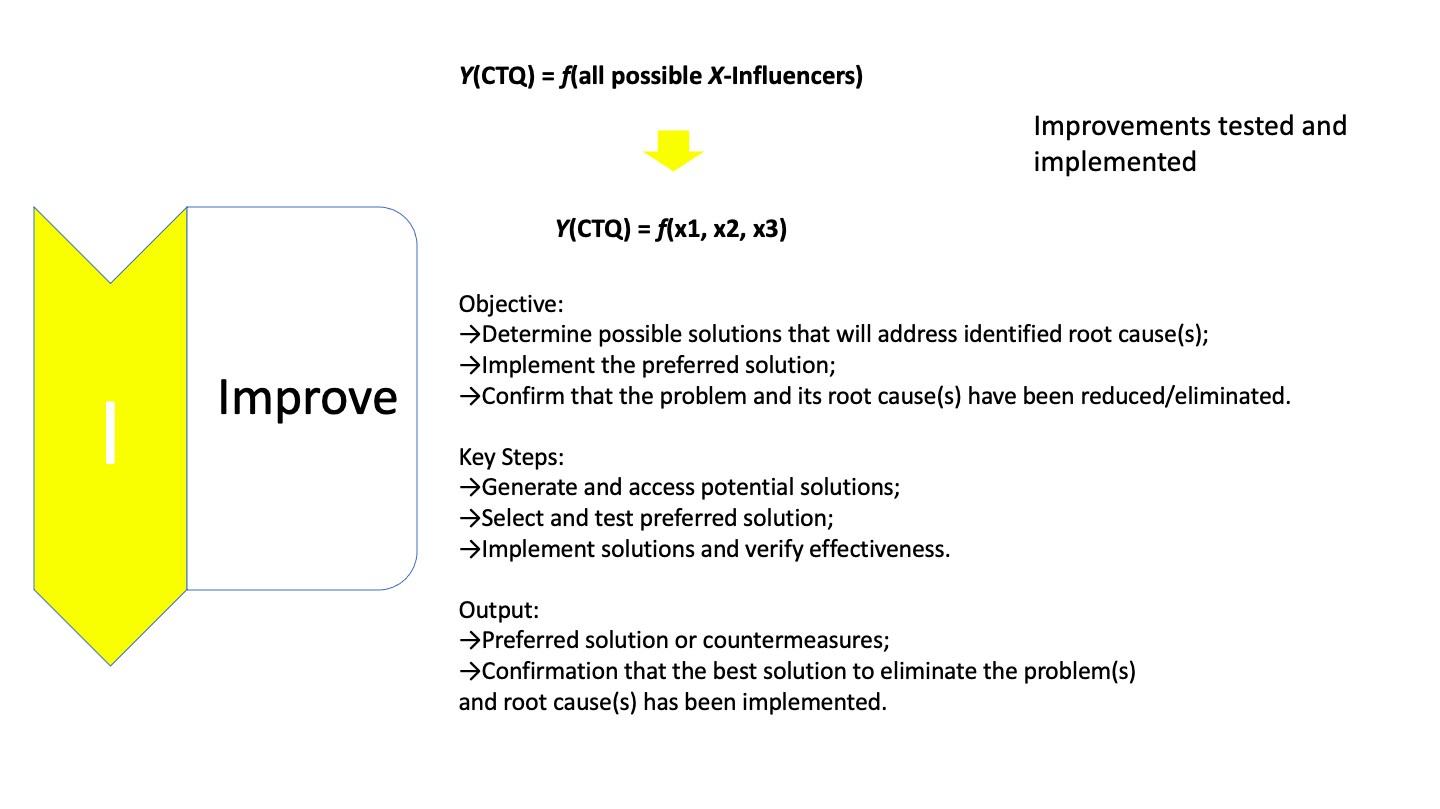 Y(CTQ) = f(all possible X-Influencers)

Improvements tested and implemented

Y(CTQ) = f(x1, x2, x3)

I

Improve

Objective:
→Determine possible solutions that will address identified root cause(s);
→Implement the preferred solution;
→Confirm that the problem and its root cause(s) have been reduced/eliminated.

Key Steps:
→Generate and access potential solutions;
→Select and test preferred solution;
→Implement solutions and verify effectiveness.

Output:
→Preferred solution or countermeasures;
→Confirmation that the best solution to eliminate the problem(s) and root cause(s) has been implemented.